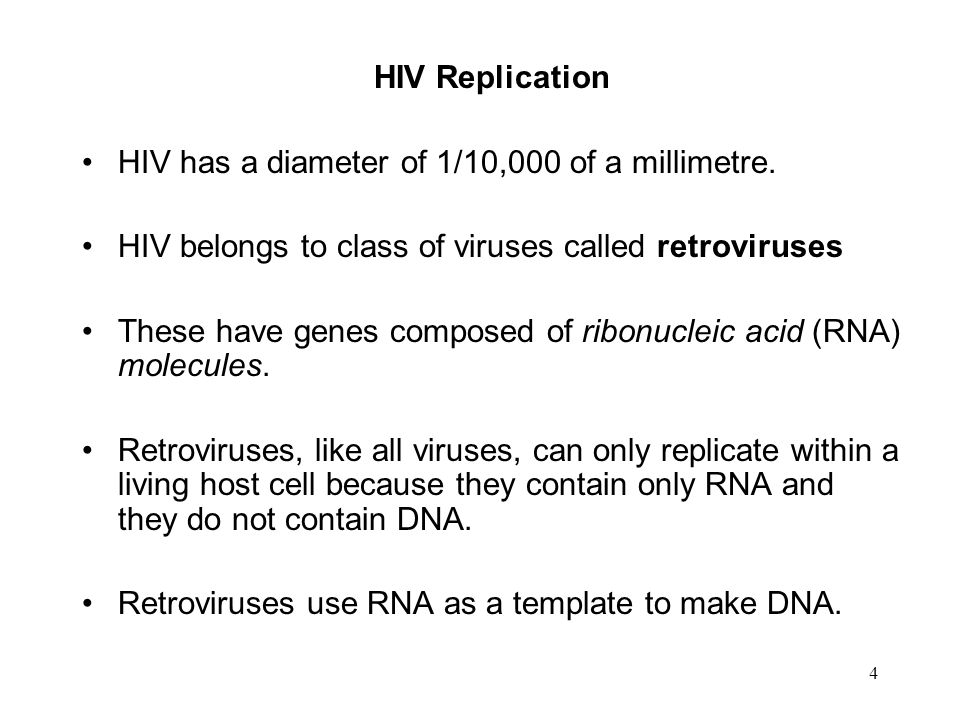 HIV Replication

• HIV has a diameter of 1/10,000 of a millimetre.

• HIV belongs to class of viruses called retroviruses

• These have genes composed of ribonucleic acid (RNA) molecules.

• Retroviruses, like all viruses, can only replicate within a living host cell because they contain only RNA and they do not contain DNA.

• Retroviruses use RNA as a template to make DNA.

4